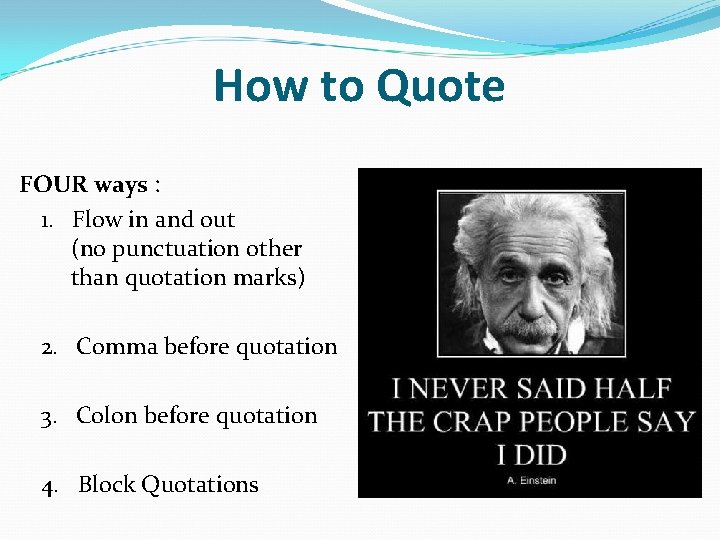 How to Quote

FOUR ways :

1. Flow in and out (no punctuation other than quotation marks)

2. Comma before quotation

3. Colon before quotation

4. Block Quotations

I NEVER SAID HALF THE CRAP PEOPLE SAY I DID

A. Einstein